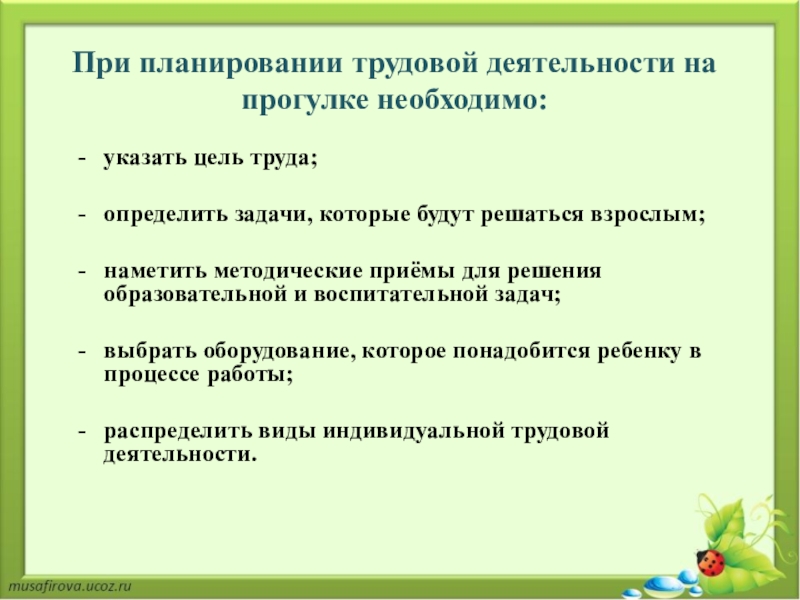 При планировании трудовой деятельности на прогулке необходимо:

- указать цель труда;

- определить задачи, которые будут решаться взрослым;

- наметить методические приёмы для решения образовательной и воспитательной задач;

- выбрать оборудование, которое понадобится ребенку в процессе работы;

- распределить виды индивидуальной трудовой деятельности.

musafirova.ucoz.ru